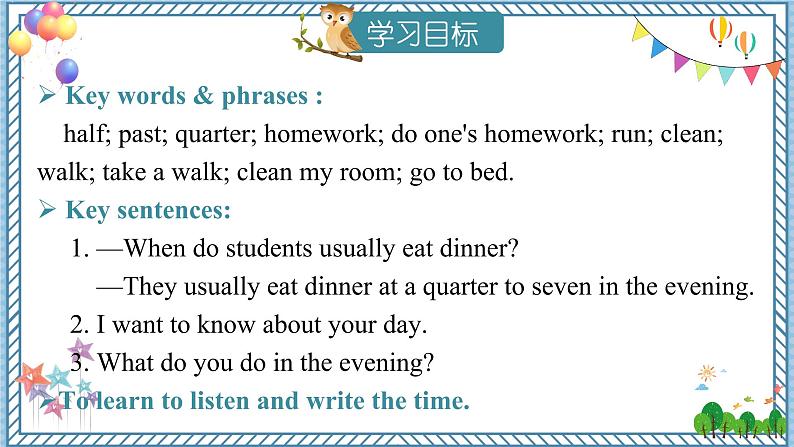 学习目标

➢ Key words & phrases :

half; past; quarter; homework; do one's homework; run; clean; walk; take a walk; clean my room; go to bed.

➢ Key sentences:

1. —When do students usually eat dinner?

—They usually eat dinner at a quarter to seven in the evening.

2. I want to know about your day.

3. What do you do in the evening?

➢ To learn to listen and write the time.